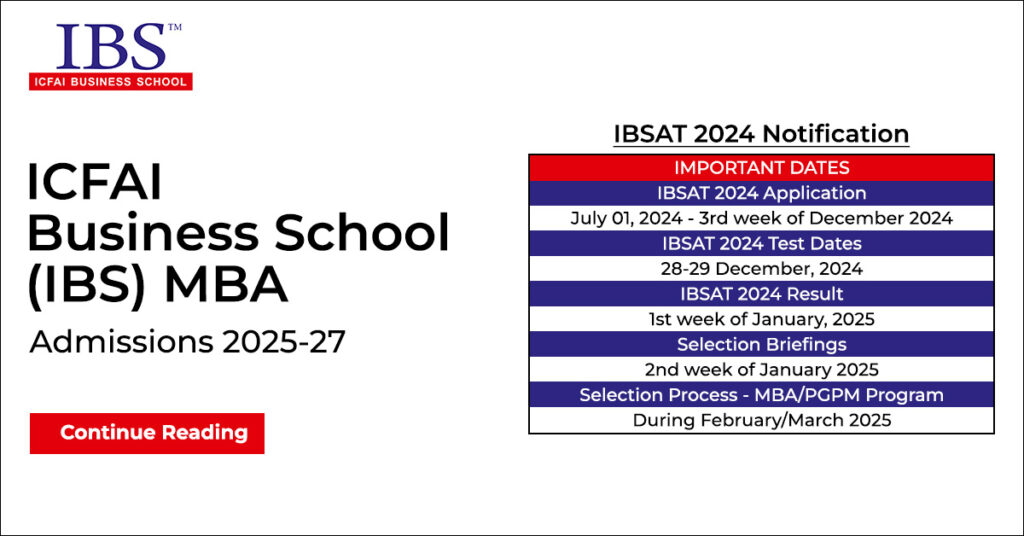 IBS™
ICFAI BUSINESS SCHOOL

ICFAI Business School (IBS) MBA

Admissions 2025-27

Continue Reading

IBSAT 2024 Notification

| IMPORTANT DATES |
|---|
| IBSAT 2024 Application |
| July 01, 2024 - 3rd week of December 2024 |
| IBSAT 2024 Test Dates |
| 28-29 December, 2024 |
| IBSAT 2024 Result |
| 1st week of January, 2025 |
| Selection Briefings |
| 2nd week of January 2025 |
| Selection Process - MBA/PGPM Program |
| During February/March 2025 |